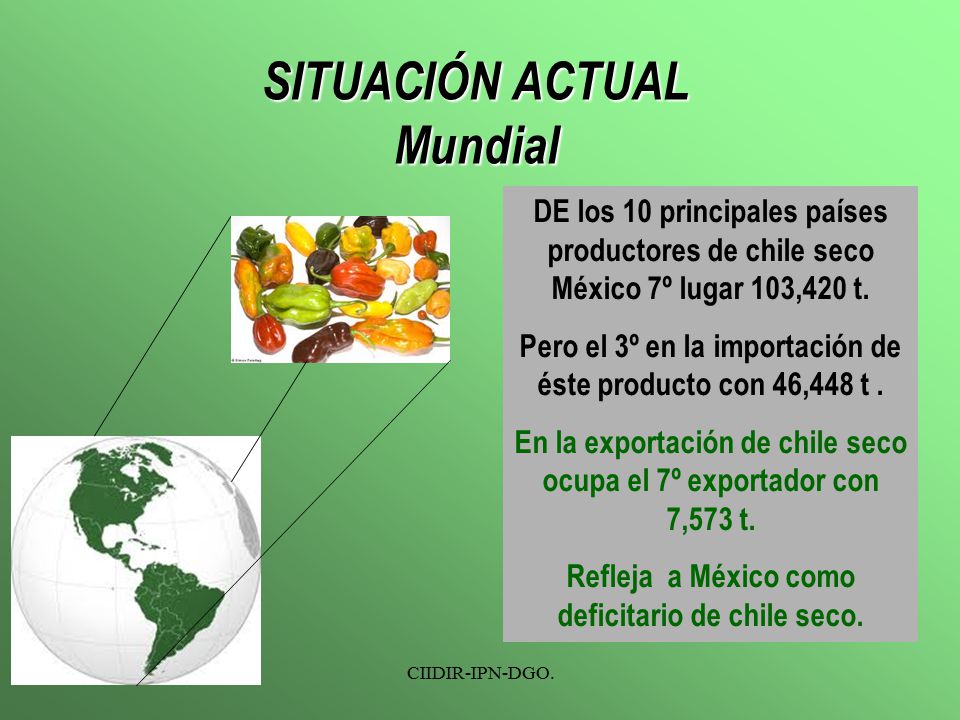 SITUACIÓN ACTUAL
Mundial

DE los 10 principales países productores de chile seco México 7º lugar 103,420 t.

Pero el 3º en la importación de éste producto con 46,448 t .

En la exportación de chile seco ocupa el 7º exportador con 7,573 t.

Refleja a México como deficitario de chile seco.

CIIDIR-IPN-DGO.